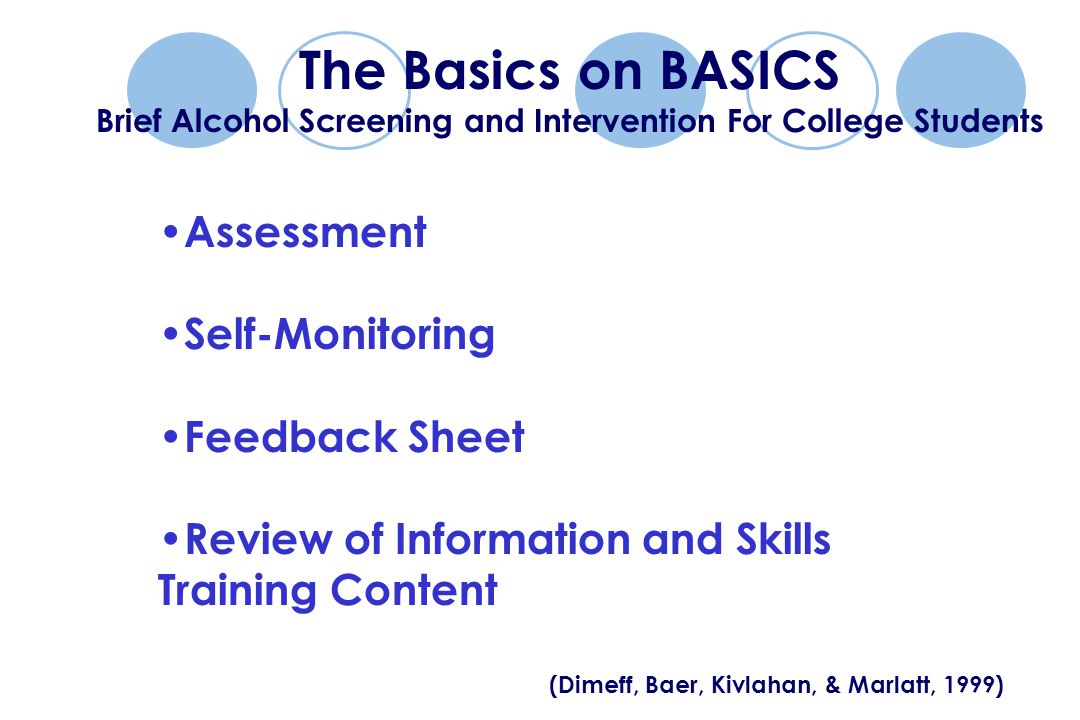 The Basics on BASICS
Brief Alcohol Screening and Intervention For College Students

•Assessment

•Self-Monitoring

•Feedback Sheet

•Review of Information and Skills Training Content

(Dimeff, Baer, Kivlahan, & Marlatt, 1999)